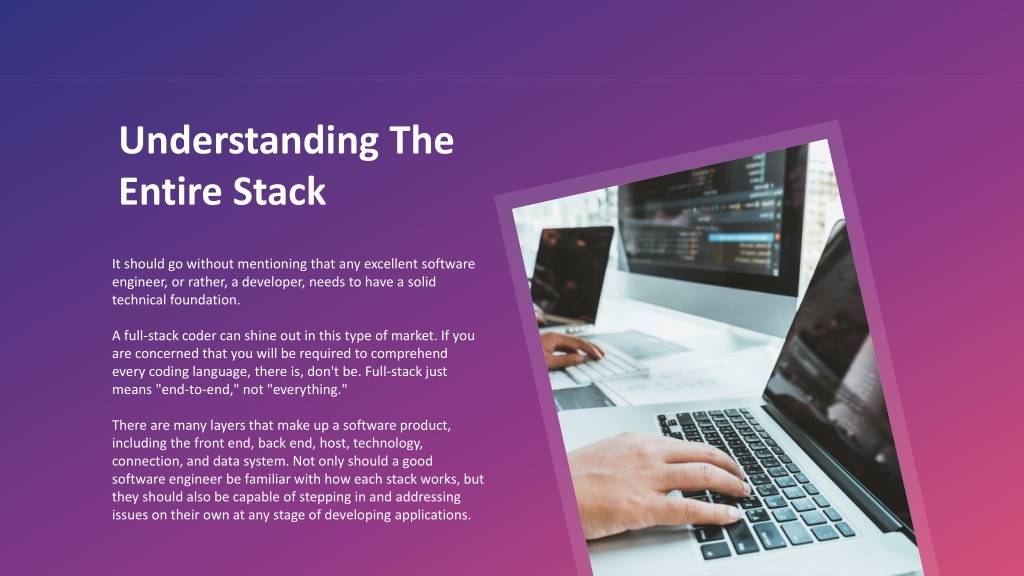 Understanding The Entire Stack

It should go without mentioning that any excellent software engineer, or rather, a developer, needs to have a solid technical foundation.

A full-stack coder can shine out in this type of market. If you are concerned that you will be required to comprehend every coding language, there is, don't be. Full-stack just means "end-to-end," not "everything."

There are many layers that make up a software product, including the front end, back end, host, technology, connection, and data system. Not only should a good software engineer be familiar with how each stack works, but they should also be capable of stepping in and addressing issues on their own at any stage of developing applications.